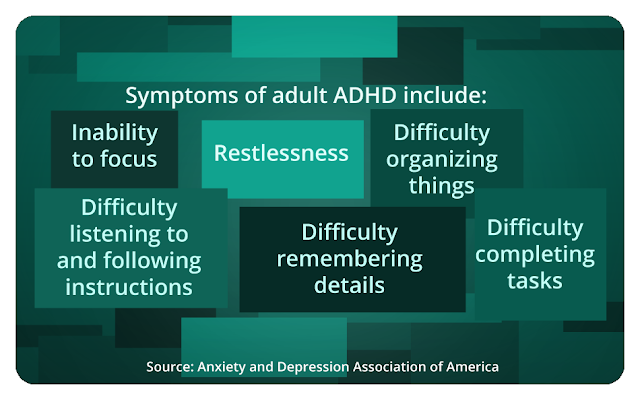 Symptoms of adult ADHD include:

Inability to focus

Restlessness

Difficulty organizing things

Difficulty listening to and following instructions

Difficulty remembering details

Difficulty completing tasks

Source: Anxiety and Depression Association of America